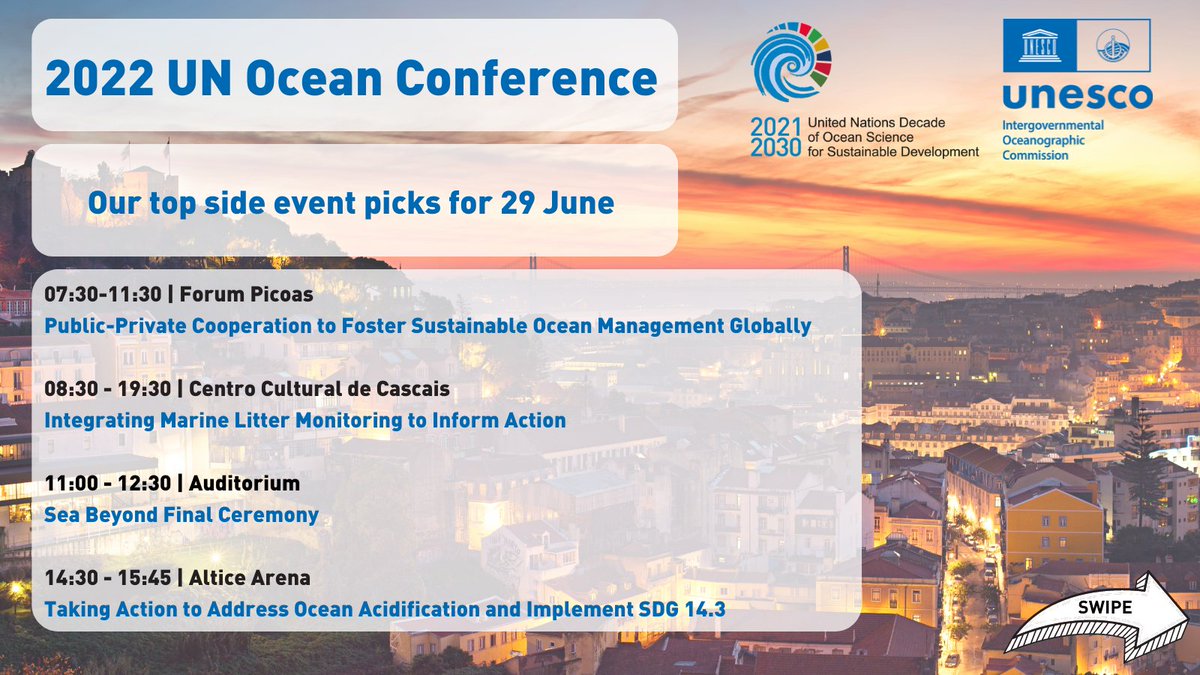 2022 UN Ocean Conference

2021
2030
United Nations Decade
of Ocean Science
for Sustainable Development

unesco
Intergovernmental
Oceanographic
Commission

Our top side event picks for 29 June

07:30-11:30 | Forum Picoas
Public-Private Cooperation to Foster Sustainable Ocean Management Globally

08:30 - 19:30 | Centro Cultural de Cascais
Integrating Marine Litter Monitoring to Inform Action

11:00 - 12:30 | Auditorium
Sea Beyond Final Ceremony

14:30 - 15:45 | Altice Arena
Taking Action to Address Ocean Acidification and Implement SDG 14.3

SWIPE